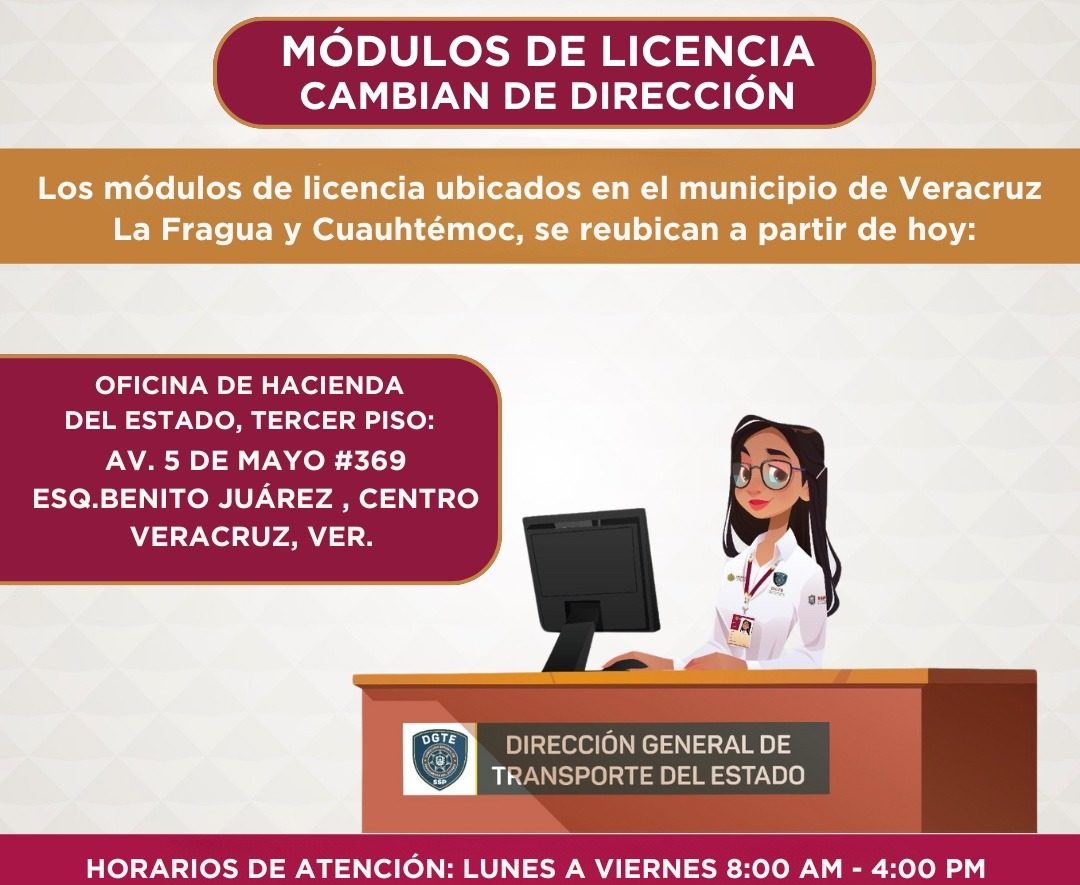 MÓDULOS DE LICENCIA
CAMBIAN DE DIRECCIÓN

Los módulos de licencia ubicados en el municipio de Veracruz La Fragua y Cuauhtémoc, se reubican a partir de hoy:

OFICINA DE HACIENDA
DEL ESTADO, TERCER PISO:
AV. 5 DE MAYO #369
ESQ.BENITO JUÁREZ , CENTRO
VERACRUZ, VER.

DGTE
SSP

DIRECCIÓN GENERAL DE
TRANSPORTE DEL ESTADO

HORARIOS DE ATENCIÓN: LUNES A VIERNES 8:00 AM - 4:00 PM